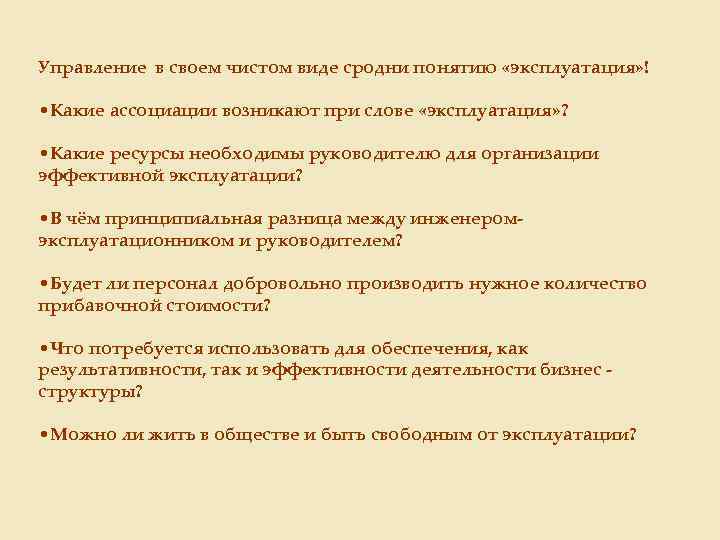 Управление в своем чистом виде сродни понятию «эксплуатация»!

•Какие ассоциации возникают при слове «эксплуатация»?

•Какие ресурсы необходимы руководителю для организации эффективной эксплуатации?

•В чём принципиальная разница между инженером-эксплуатационником и руководителем?

•Будет ли персонал добровольно производить нужное количество прибавочной стоимости?

•Что потребуется использовать для обеспечения, как результативности, так и эффективности деятельности бизнес - структуры?

•Можно ли жить в обществе и быть свободным от эксплуатации?